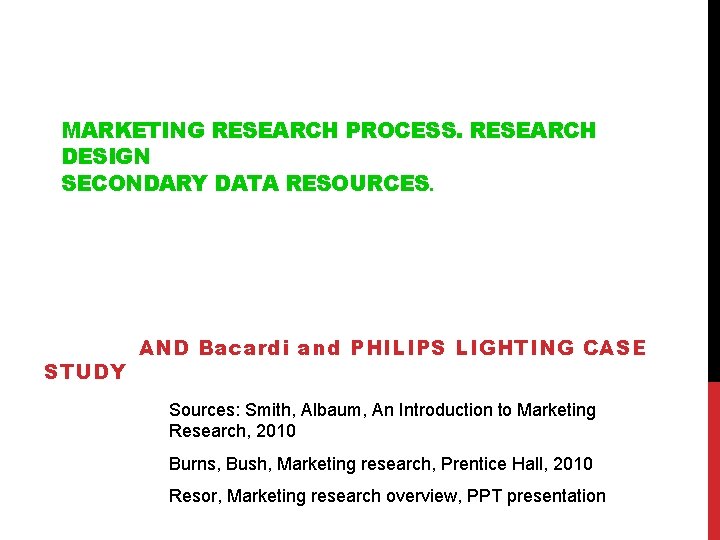 MARKETING RESEARCH PROCESS. RESEARCH DESIGN
SECONDARY DATA RESOURCES.

AND Bacardi and PHILIPS LIGHTING CASE STUDY

Sources: Smith, Albaum, An Introduction to Marketing Research, 2010

Burns, Bush, Marketing research, Prentice Hall, 2010

Resor, Marketing research overview, PPT presentation